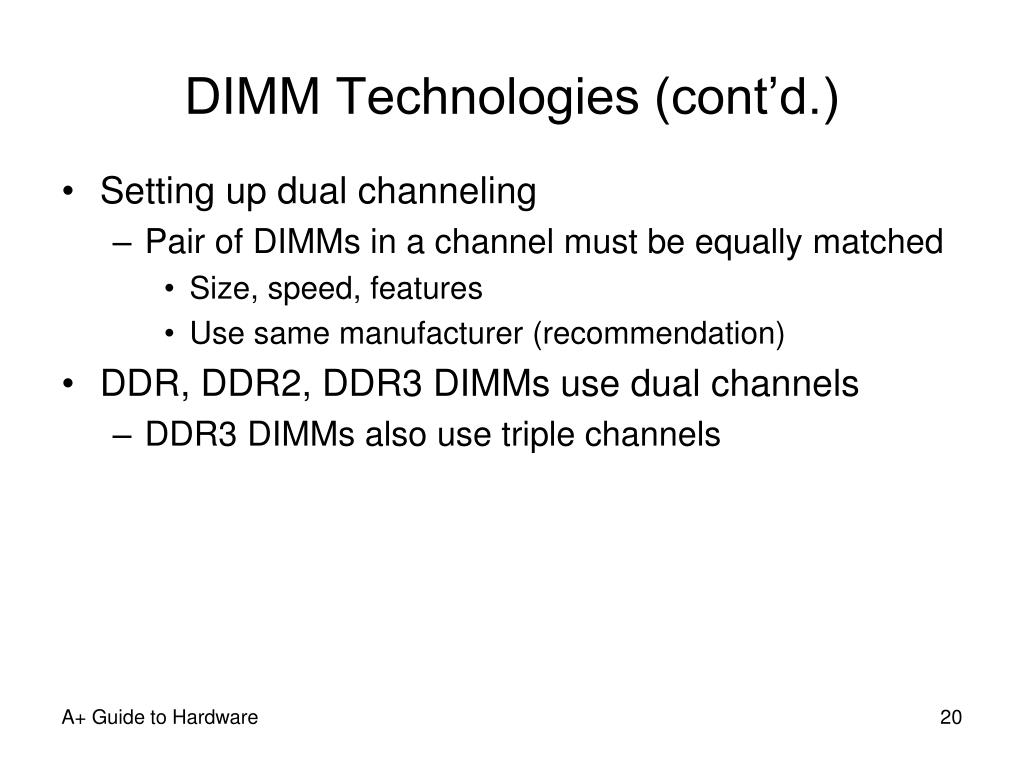 DIMM Technologies (cont’d.)

• Setting up dual channeling
  – Pair of DIMMs in a channel must be equally matched
    • Size, speed, features
    • Use same manufacturer (recommendation)
• DDR, DDR2, DDR3 DIMMs use dual channels
  – DDR3 DIMMs also use triple channels

A+ Guide to Hardware

20